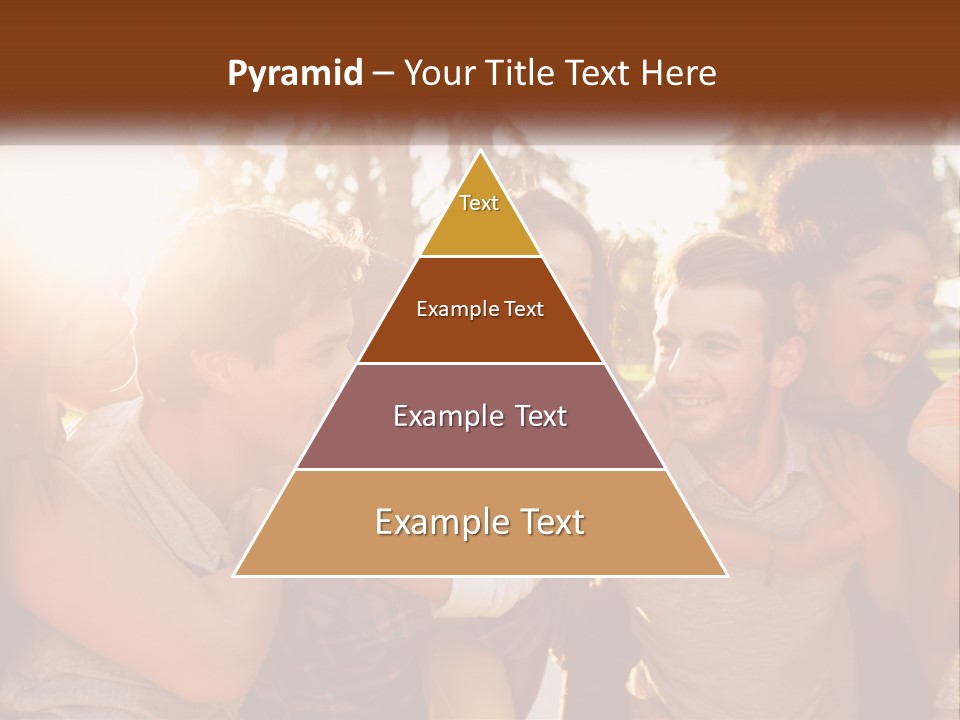 Pyramid – Your Title Text Here

Text

Example Text

Example Text

Example Text